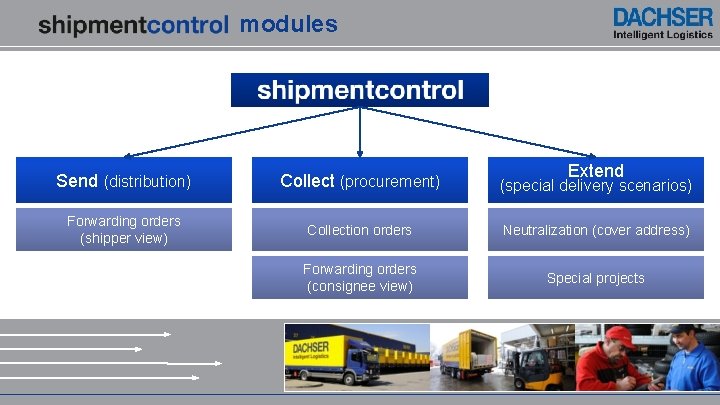 shipmentcontrol modules

DACHSER
Intelligent Logistics

shipmentcontrol

Send (distribution)

Forwarding orders (shipper view)

Collect (procurement)

Collection orders

Forwarding orders (consignee view)

Extend (special delivery scenarios)

Neutralization (cover address)

Special projects

DACHSER
Intelligent Logistics